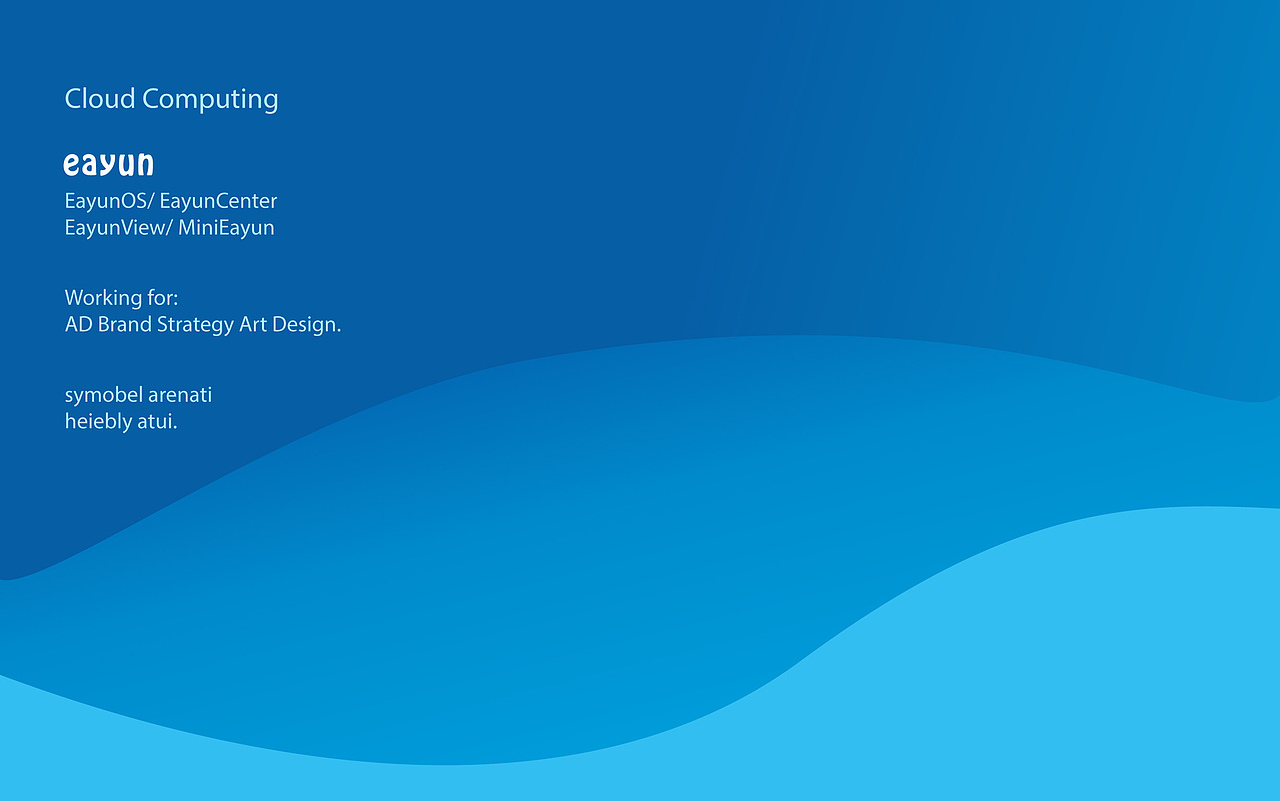 Cloud Computing

eayun

EayunOS/ EayunCenter
EayunView/ MiniEayun

Working for:
AD Brand Strategy Art Design.

symobel arenati
heiebly atui.